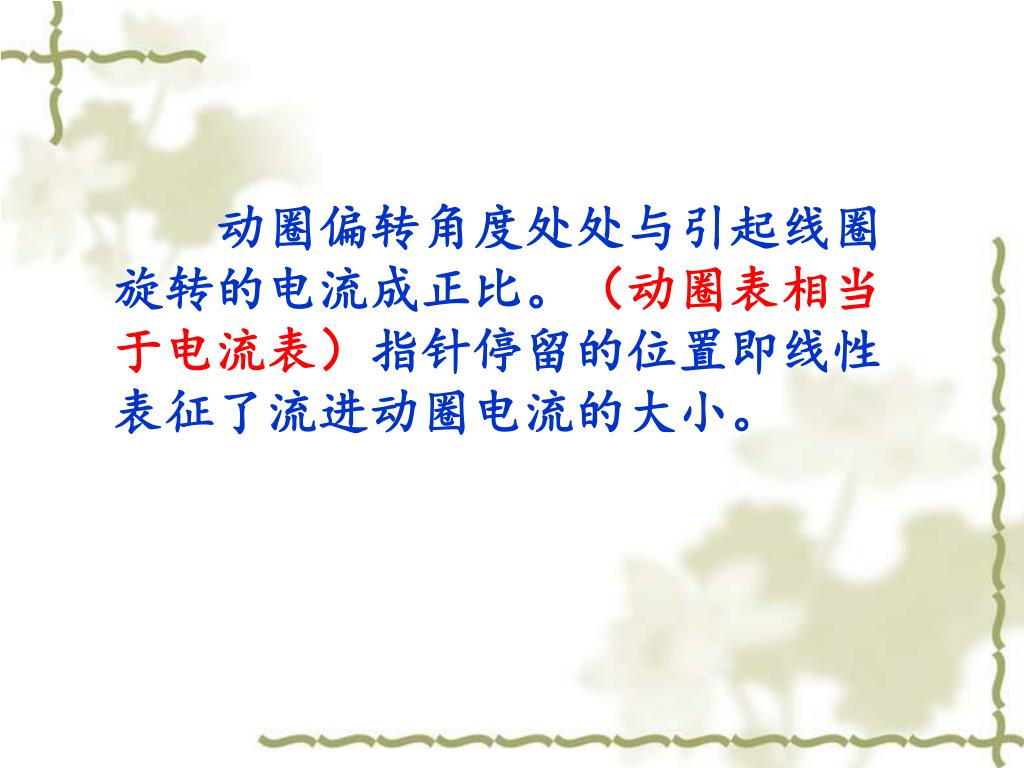 动圈偏转角度处处与引起线圈旋转的电流成正比。（动圈表相当于电流表）指针停留的位置即线性表征了流进动圈电流的大小。